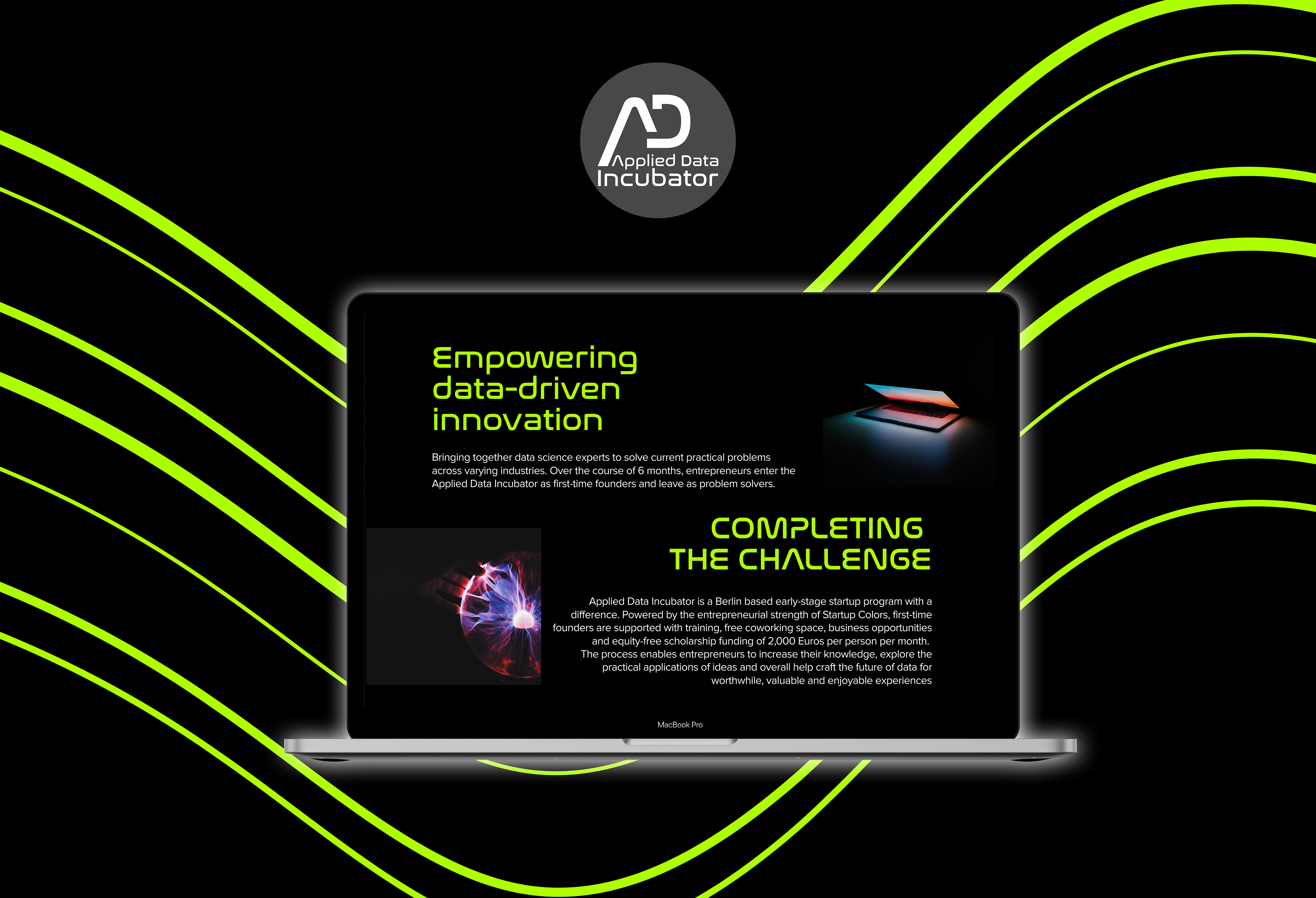 AD
Applied Data
Incubator

Empowering data-driven innovation

Bringing together data science experts to solve current practical problems across varying industries. Over the course of 6 months, entrepreneurs enter the Applied Data Incubator as first-time founders and leave as problem solvers.

COMPLETING THE CHALLENGE

Applied Data Incubator is a Berlin based early-stage startup program with a difference. Powered by the entrepreneurial strength of Startup Colors, first-time founders are supported with training, free coworking space, business opportunities and equity-free scholarship funding of 2,000 Euros per person per month. The process enables entrepreneurs to increase their knowledge, explore the practical applications of ideas and overall help craft the future of data for worthwhile, valuable and enjoyable experiences

MacBook Pro